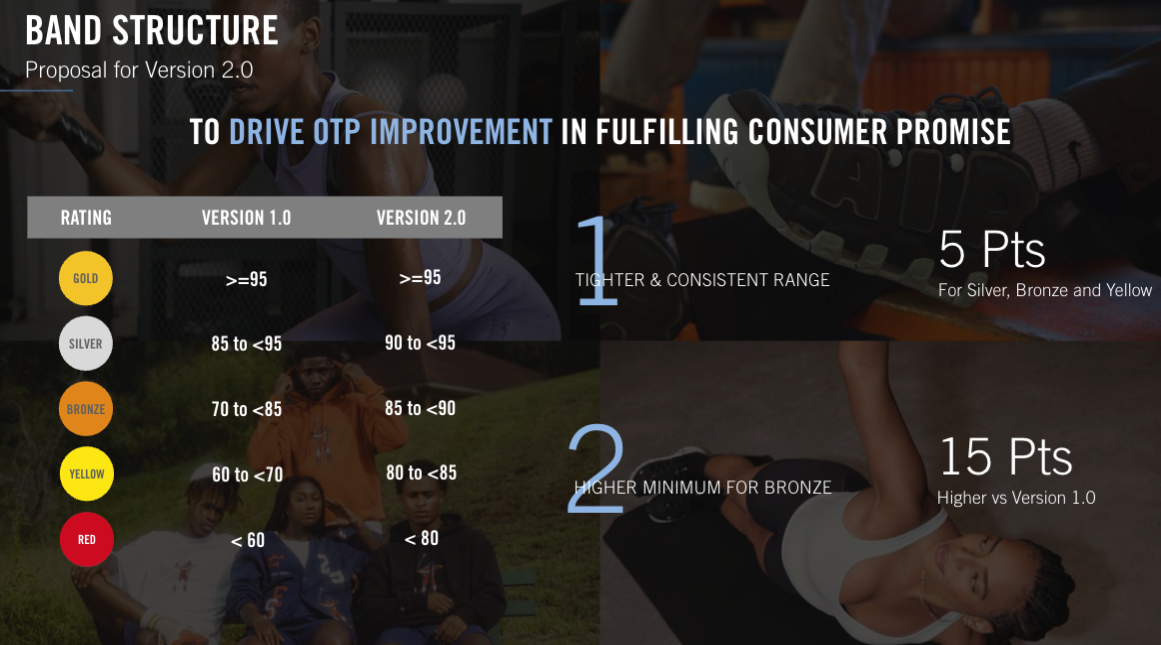 BAND STRUCTURE
Proposal for Version 2.0

TO DRIVE OTP IMPROVEMENT IN FULFILLING CONSUMER PROMISE

| RATING | VERSION 1.0 | VERSION 2.0 |
|---|---|---|
| GOLD | >=95 | >=95 |
| SILVER | 85 to <95 | 90 to <95 |
| BRONZE | 70 to <85 | 85 to <90 |
| YELLOW | 60 to <70 | 80 to <85 |
| RED | < 60 | < 80 |

1 TIGHTER & CONSISTENT RANGE

5 Pts
For Silver, Bronze and Yellow

2 HIGHER MINIMUM FOR BRONZE

15 Pts
Higher vs Version 1.0